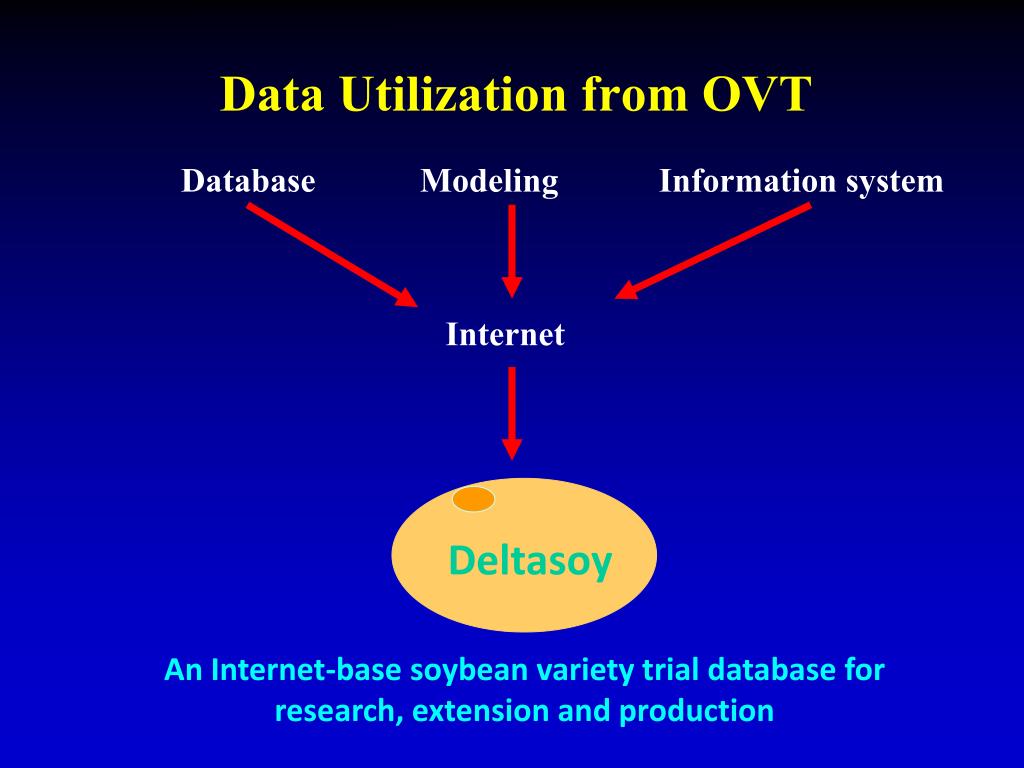 Data Utilization from OVT

Database

Modeling

Information system

Internet

Deltasoy

An Internet-base soybean variety trial database for research, extension and production